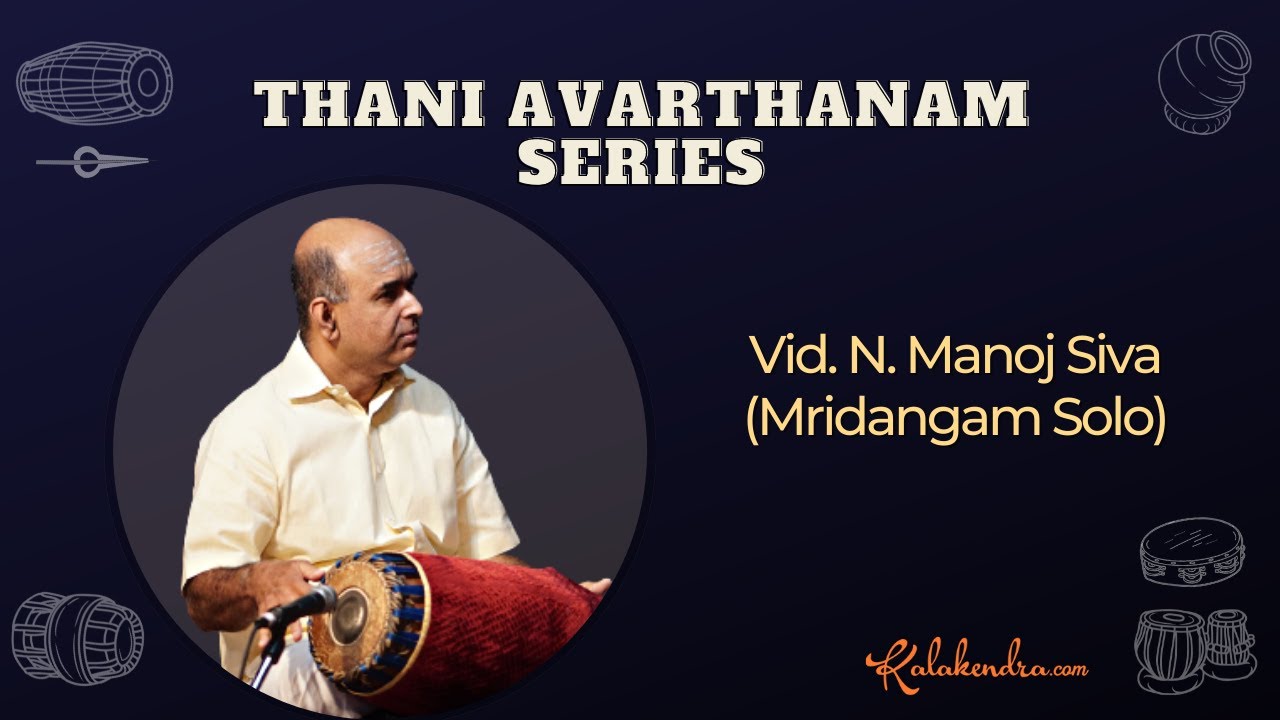 THANI AVARTHANAM SERIES

Vid. N. Manoj Siva
(Mridangam Solo)

Kalakendra.com